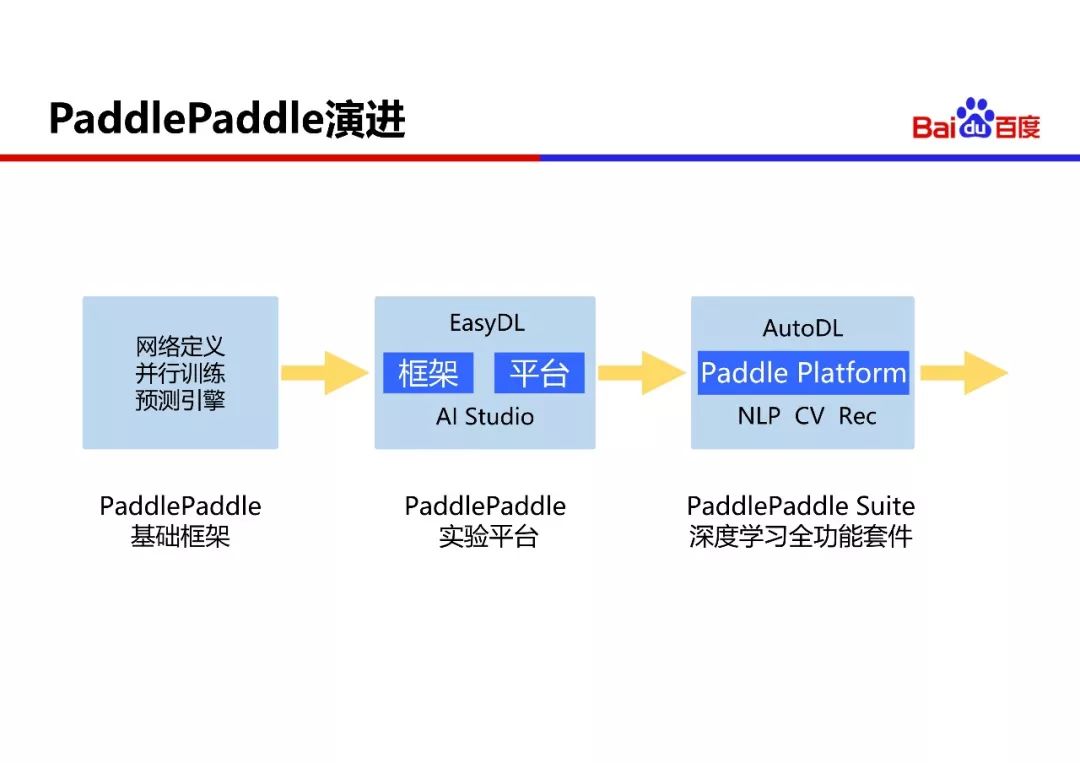 PaddlePaddle演进

Bai du 百度

网络定义
并行训练
预测引擎

EasyDL
框架 平台
AI Studio

AutoDL
Paddle Platform
NLP CV Rec

PaddlePaddle
基础框架

PaddlePaddle
实验平台

PaddlePaddle Suite
深度学习全功能套件